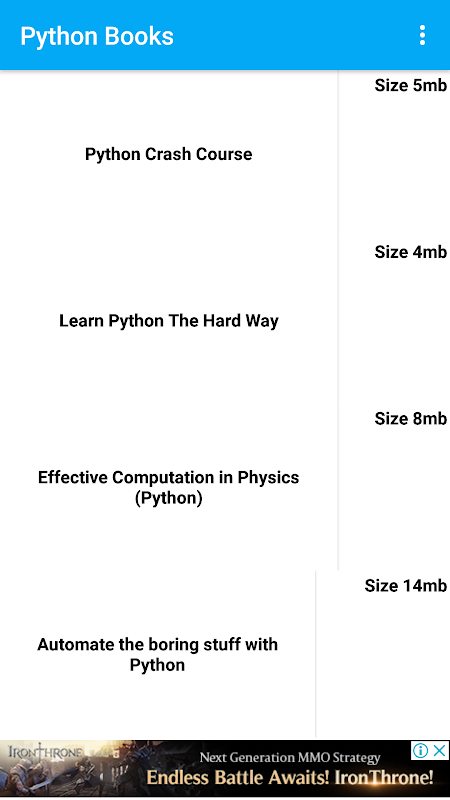 Python Books

Size 5mb

Python Crash Course

Size 4mb

Learn Python The Hard Way

Size 8mb

Effective Computation in Physics (Python)

Size 14mb

Automate the boring stuff with Python

IRONTHRONE

Next Generation MMO Strategy

Endless Battle Awaits! IronThrone!